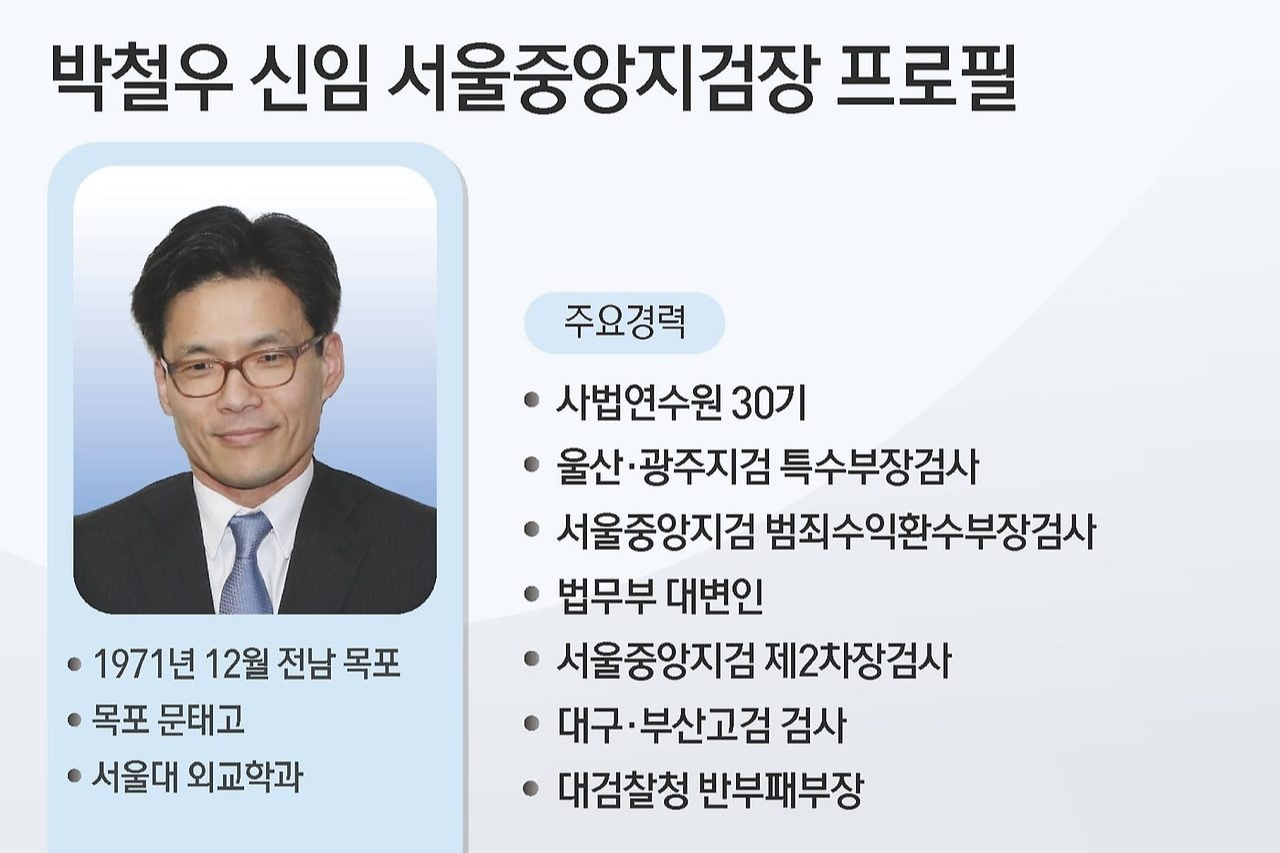 박철우 신임 서울중앙지검장 프로필

• 1971년 12월 전남 목포
• 목포 문태고
• 서울대 외교학과

주요경력

• 사법연수원 30기
• 울산·광주지검 특수부장검사
• 서울중앙지검 범죄수익환수부장검사
• 법무부 대변인
• 서울중앙지검 제2차장검사
• 대구·부산고검 검사
• 대검찰청 반부패부장